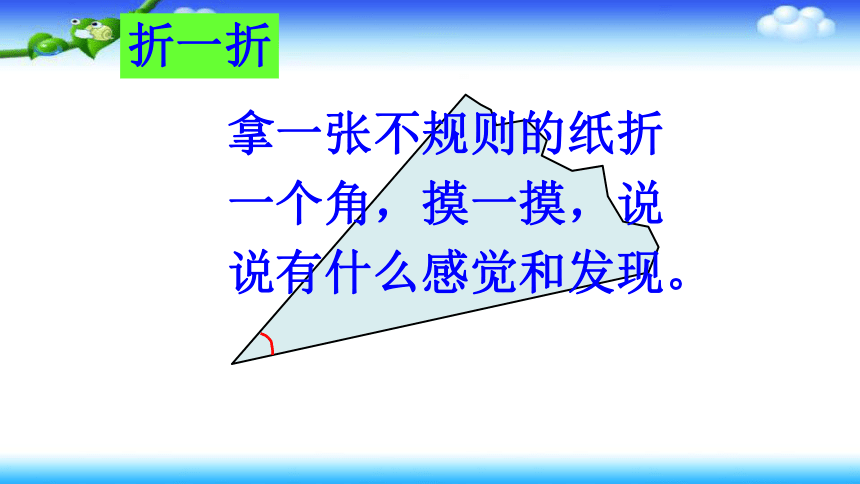 折一折

拿一张不规则的纸折一个角，摸一摸，说说有什么感觉和发现。